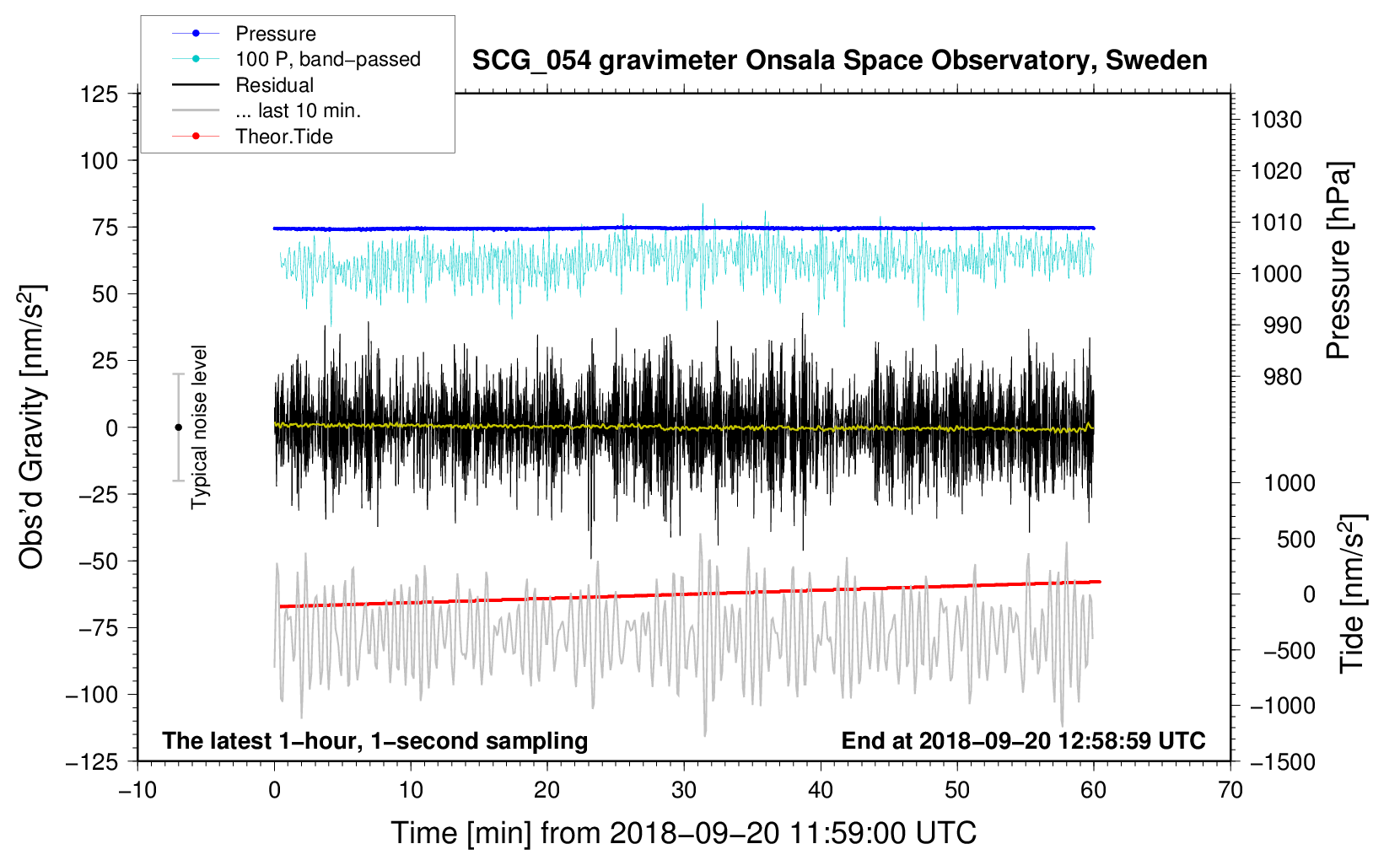 Pressure
100 P, band−passed
Residual
... last 10 min.
Theor.Tide

SCG_054 gravimeter Onsala Space Observatory, Sweden

125
100
75
50
25
0
−25
−50
−75
−100
−125

Obs'd Gravity [nm/s$^2$]

Typical noise level

1030
1020
1010
1000
990
980

Pressure [hPa]

1000
500
0
−500
−1000
−1500

Tide [nm/s$^2$]

The latest 1−hour, 1−second sampling

End at 2018−09−20 12:58:59 UTC

−10
0
10
20
30
40
50
60
70

Time [min] from 2018−09−20 11:59:00 UTC